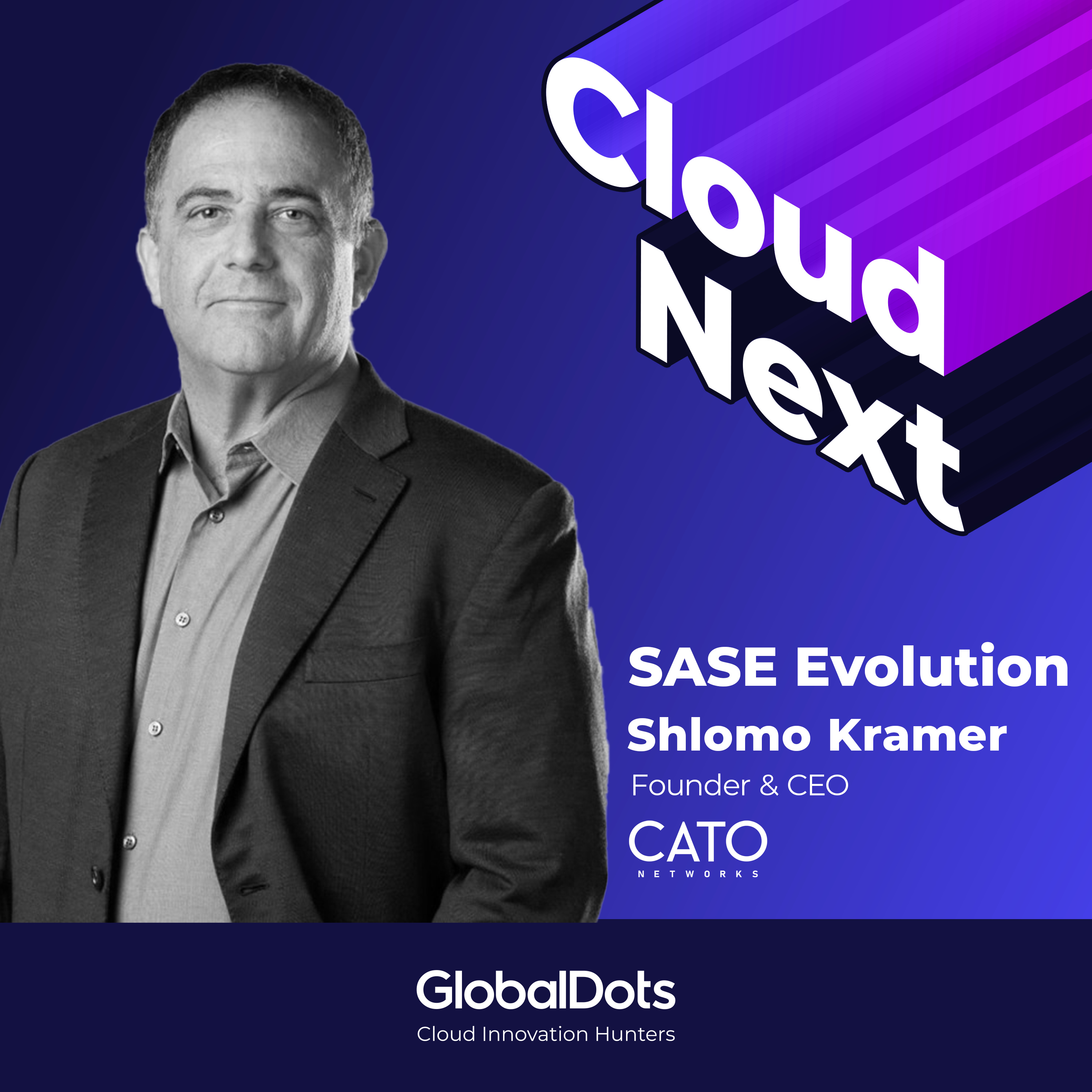 Cloud Next

SASE Evolution
Shlomo Kramer
Founder & CEO
CATO
NETWORKS

GlobalDots
Cloud Innovation Hunters